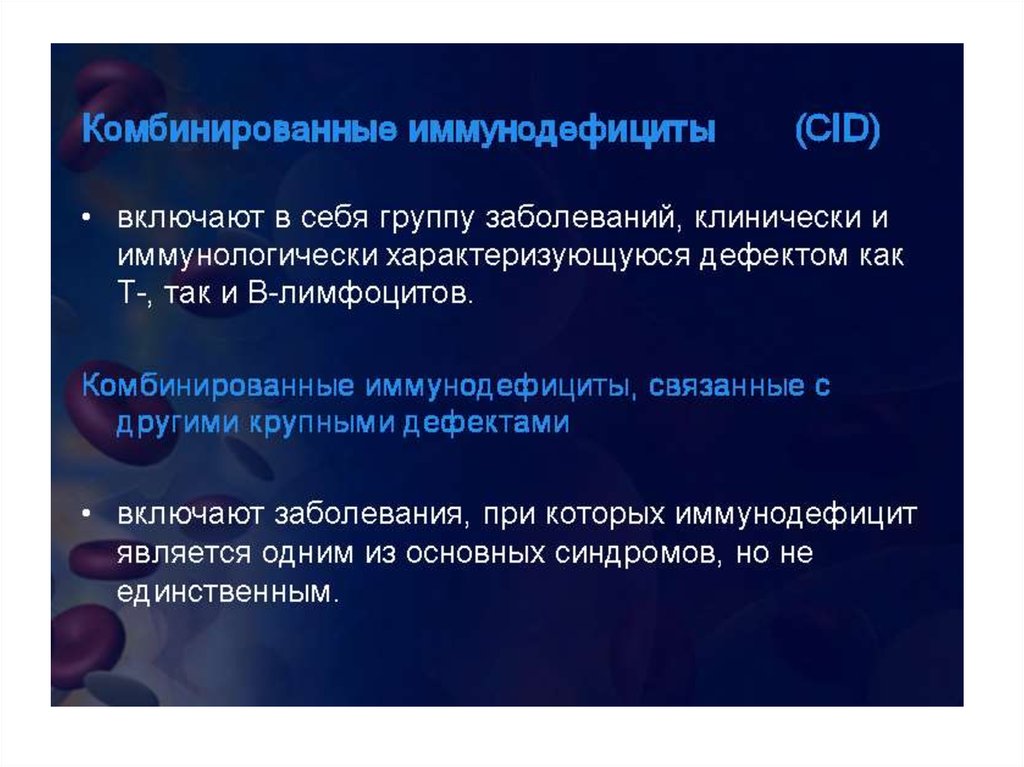 Комбинированные иммунодефициты (CID)

• включают в себя группу заболеваний, клинически и иммунологически характеризующуюся дефектом как Т-, так и В-лимфоцитов.

Комбинированные иммунодефициты, связанные с другими крупными дефектами

• включают заболевания, при которых иммунодефицит является одним из основных синдромов, но не единственным.